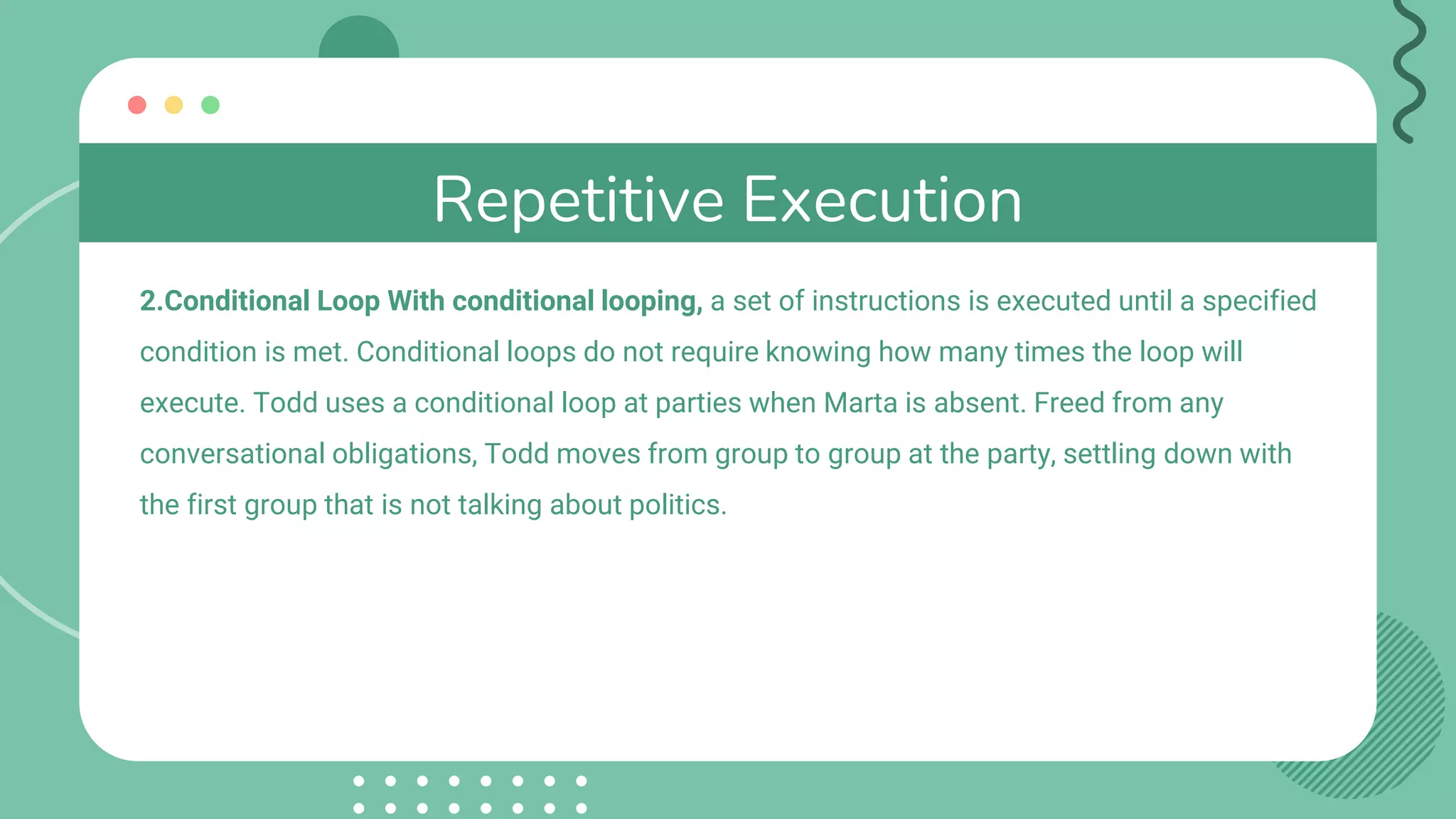 Repetitive Execution

2.Conditional Loop With conditional looping, a set of instructions is executed until a specified condition is met. Conditional loops do not require knowing how many times the loop will execute. Todd uses a conditional loop at parties when Marta is absent. Freed from any conversational obligations, Todd moves from group to group at the party, settling down with the first group that is not talking about politics.